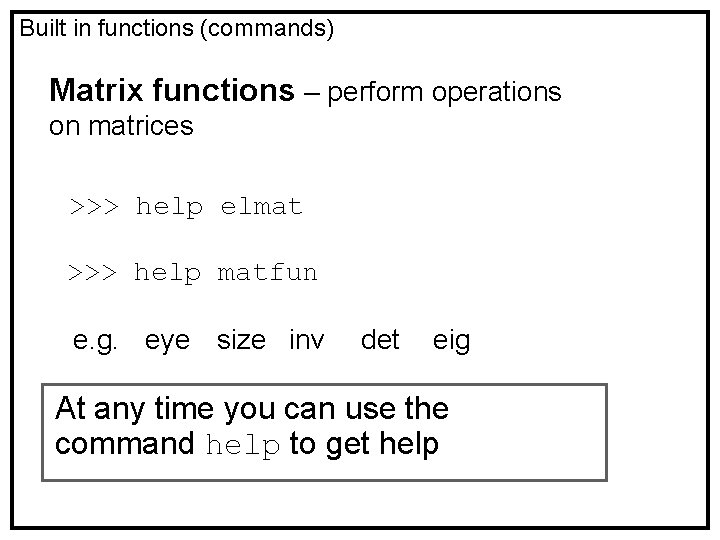 Built in functions (commands)

Matrix functions – perform operations on matrices

>>> help elmat

>>> help matfun

e.g. eye size inv det eig

At any time you can use the command help to get help